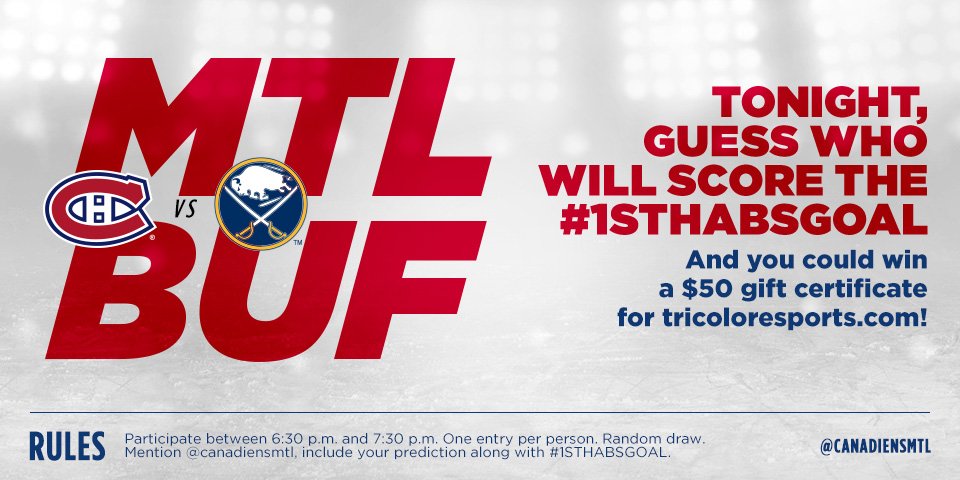 MTL
VS
BUF

TONIGHT, GUESS WHO WILL SCORE THE #1STHABSGOAL

And you could win a $50 gift certificate for tricoloresports.com!

RULES

Participate between 6:30 p.m. and 7:30 p.m. One entry per person. Random draw. Mention @canadiensmtl, include your prediction along with #1STHABSGOAL.

@CANADIENSMTL